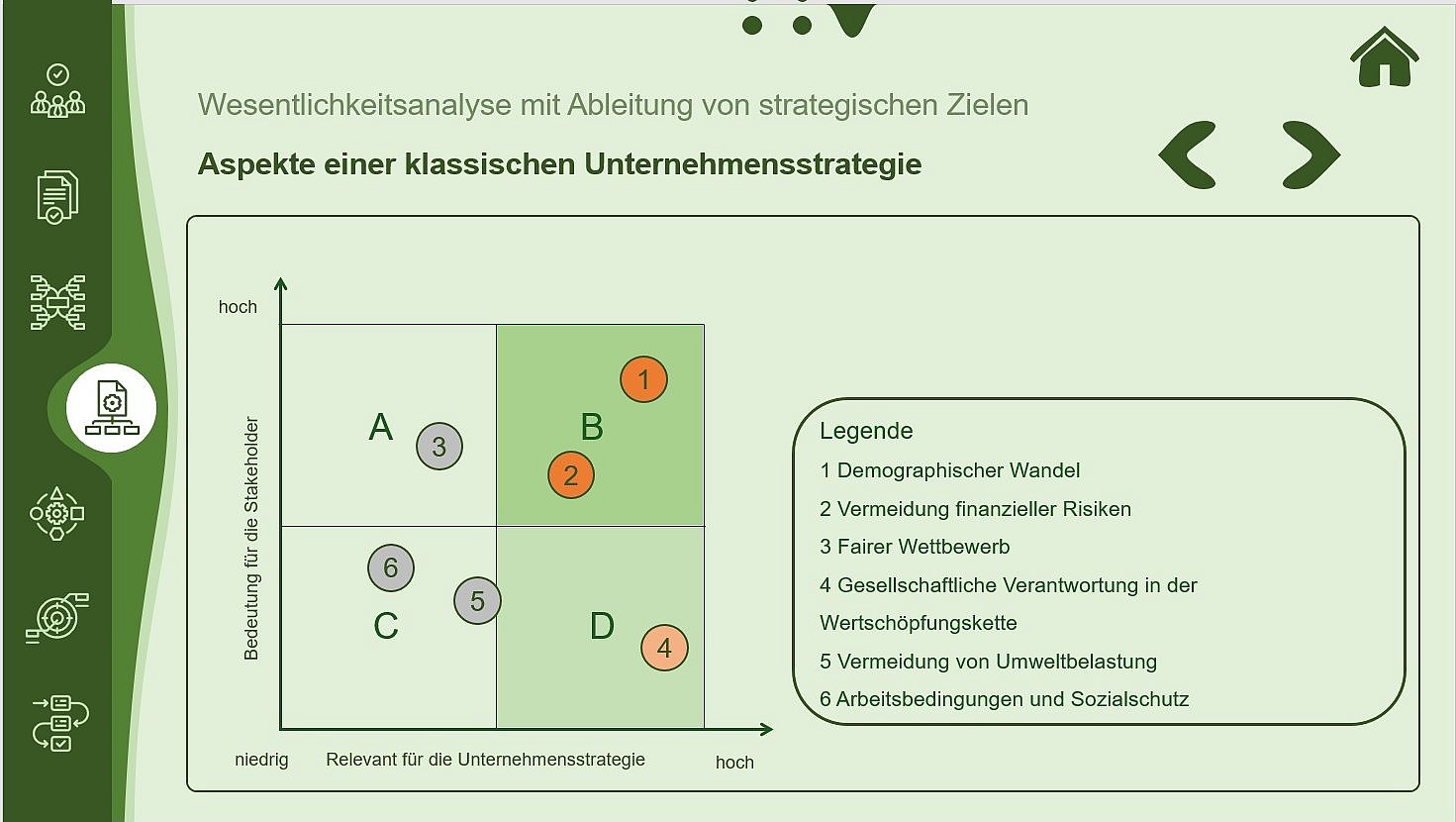 Wesentlichkeitsanalyse mit Ableitung von strategischen Zielen

Aspekte einer klassischen Unternehmensstrategie

hoch

Bedeutung für die Stakeholder

A
3

B
1
2

6
C
5

D
4

niedrig

Relevant für die Unternehmensstrategie

hoch

Legende
1 Demographischer Wandel
2 Vermeidung finanzieller Risiken
3 Fairer Wettbewerb
4 Gesellschaftliche Verantwortung in der Wertschöpfungskette
5 Vermeidung von Umweltbelastung
6 Arbeitsbedingungen und Sozialschutz